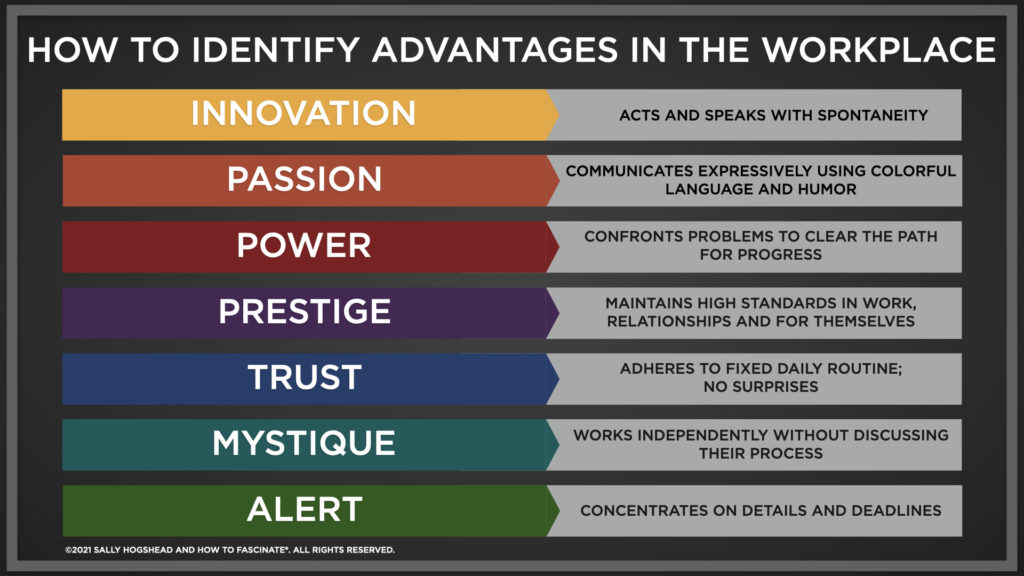 HOW TO IDENTIFY ADVANTAGES IN THE WORKPLACE

INNOVATION
ACTS AND SPEAKS WITH SPONTANEITY

PASSION
COMMUNICATES EXPRESSIVELY USING COLORFUL LANGUAGE AND HUMOR

POWER
CONFRONTS PROBLEMS TO CLEAR THE PATH FOR PROGRESS

PRESTIGE
MAINTAINS HIGH STANDARDS IN WORK, RELATIONSHIPS AND FOR THEMSELVES

TRUST
ADHERES TO FIXED DAILY ROUTINE; NO SURPRISES

MYSTIQUE
WORKS INDEPENDENTLY WITHOUT DISCUSSING THEIR PROCESS

ALERT
CONCENTRATES ON DETAILS AND DEADLINES

©2021 SALLY HOGSHEAD AND HOW TO FASCINATE®. ALL RIGHTS RESERVED.